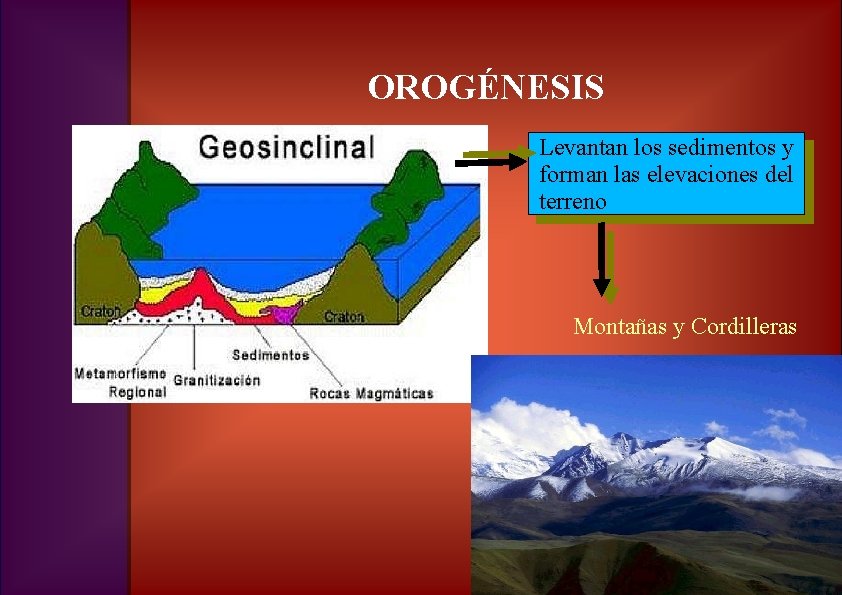 OROGÉNESIS

Geosinclinal

Craton

Craton

Metamorfismo Regional

Granitización

Sedimentos

Rocas Magmáticas

Levantan los sedimentos y forman las elevaciones del terreno

Montañas y Cordilleras